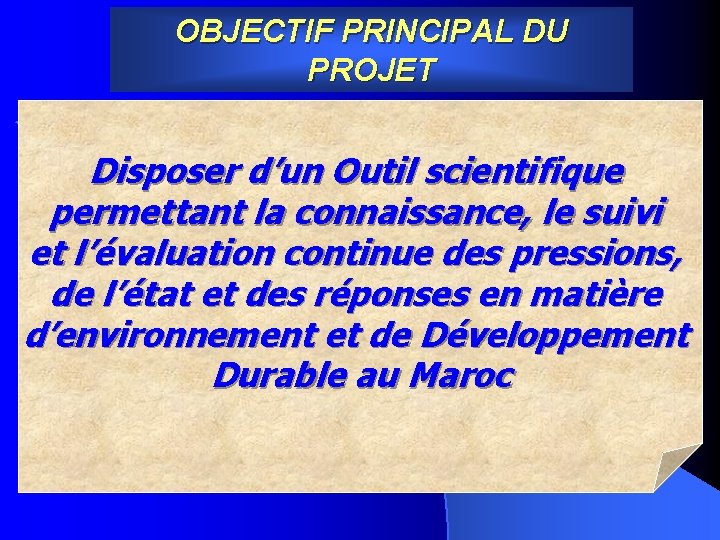 OBJECTIF PRINCIPAL DU PROJET

Disposer d’un Outil scientifique permettant la connaissance, le suivi et l’évaluation continue des pressions, de l’état et des réponses en matière d’environnement et de Développement Durable au Maroc